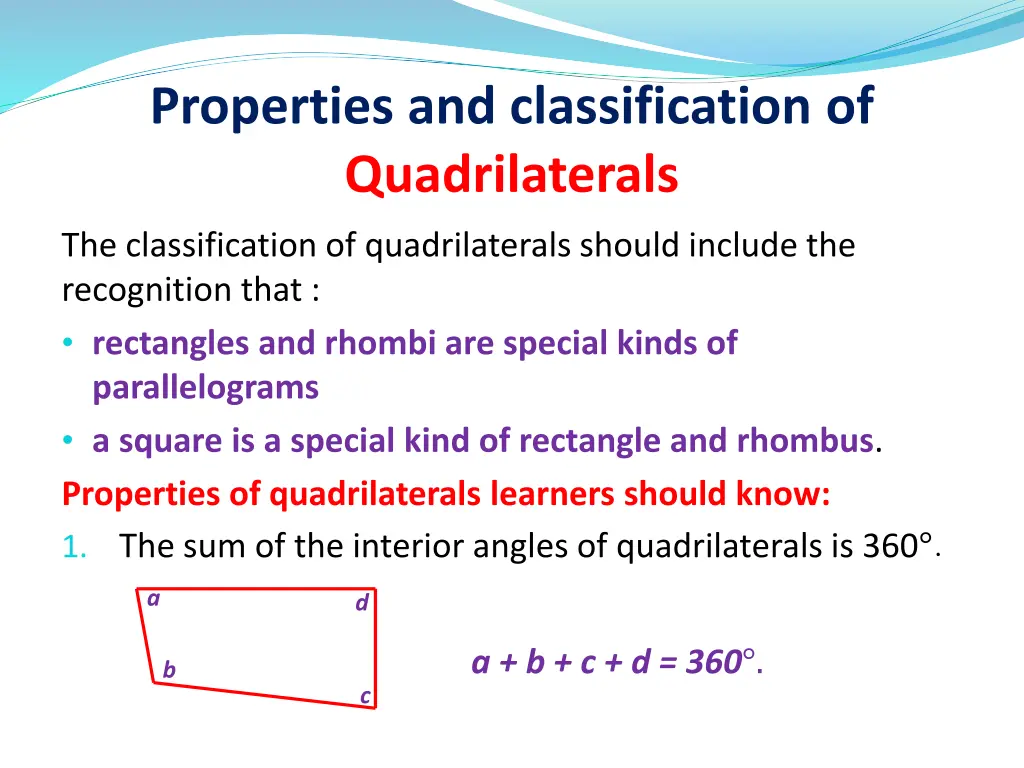 Properties and classification of Quadrilaterals

The classification of quadrilaterals should include the recognition that :

• rectangles and rhombi are special kinds of parallelograms
• a square is a special kind of rectangle and rhombus.

Properties of quadrilaterals learners should know:

1. The sum of the interior angles of quadrilaterals is $360^\circ$.

a
d
b
c

$a + b + c + d = 360^\circ$.